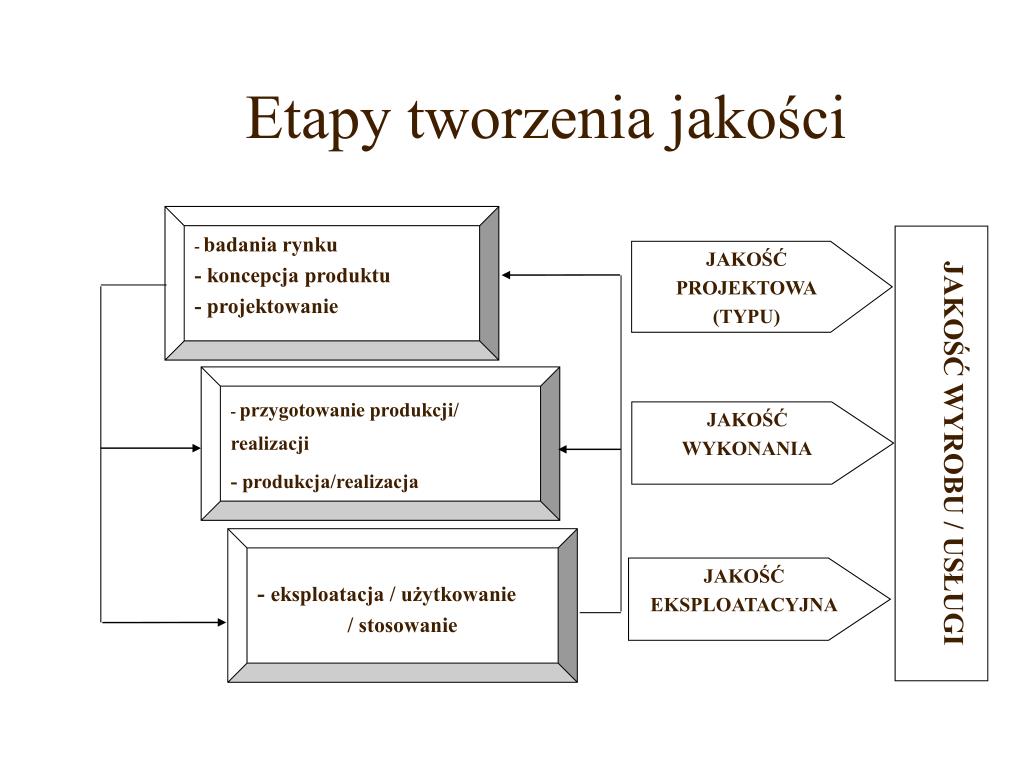 Etapy tworzenia jakości

- badania rynku
- koncepcja produktu
- projektowanie

- przygotowanie produkcji/ realizacji
- produkcja/realizacja

- eksploatacja / użytkowanie / stosowanie

JAKOŚĆ PROJEKTOWA (TYPU)

JAKOŚĆ WYKONANIA

JAKOŚĆ EKSPLOATACYJNA

JAKOŚĆ WYROBU / USŁUGI